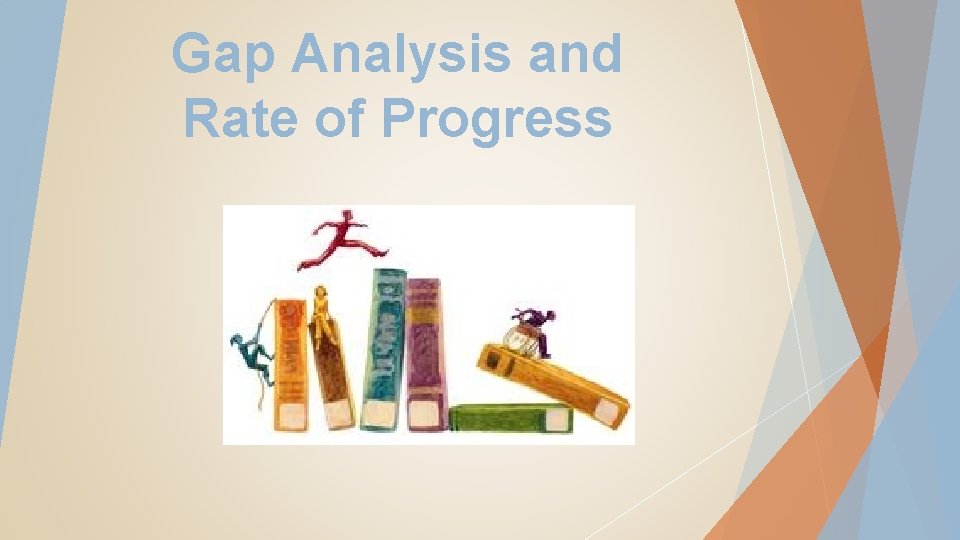 Gap Analysis and Rate of Progress